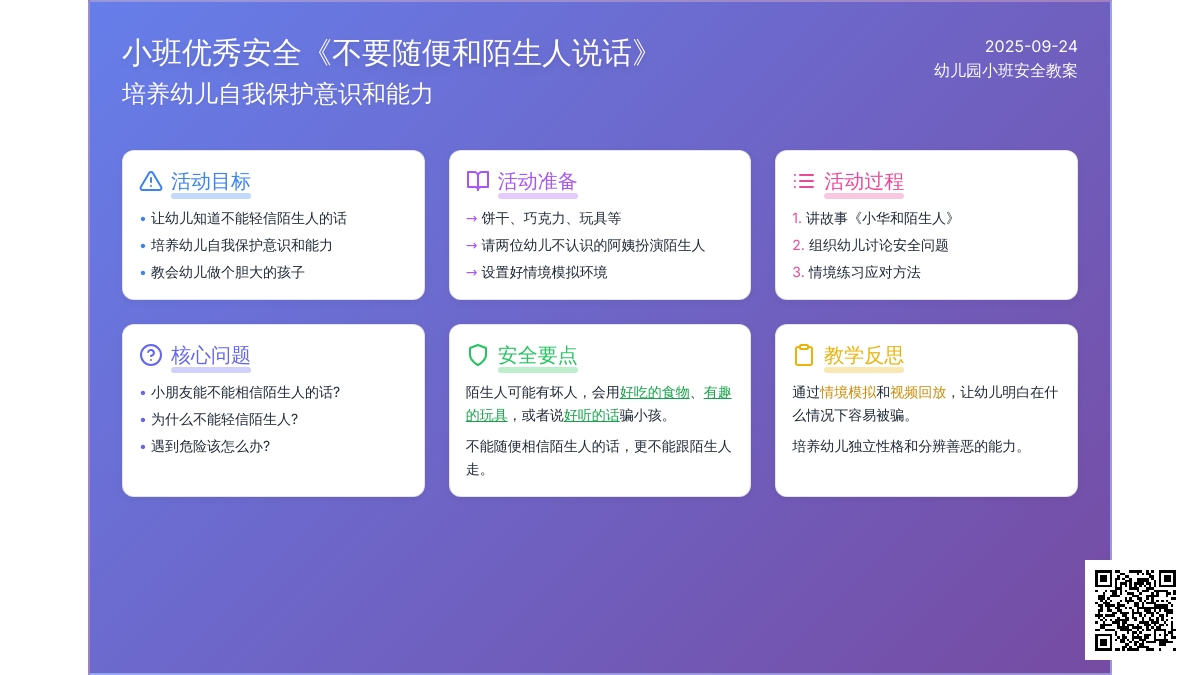 小班优秀安全《不要随便和陌生人说话》
培养幼儿自我保护意识和能力

2025-09-24
幼儿园小班安全教案

活动目标
• 让幼儿知道不能轻信陌生人的话
• 培养幼儿自我保护意识和能力
• 教会幼儿做个胆大的孩子

活动准备
→ 饼干、巧克力、玩具等
→ 请两位幼儿不认识的阿姨扮演陌生人
→ 设置好情境模拟环境

活动过程
1. 讲故事《小华和陌生人》
2. 组织幼儿讨论安全问题
3. 情境练习应对方法

核心问题
• 小朋友能不能相信陌生人的话?
• 为什么不能轻信陌生人?
• 遇到危险该怎么办?

安全要点
陌生人可能有坏人，会用好吃的食物、有趣的玩具，或者说好听的话骗小孩。

不能随便相信陌生人的话，更不能跟陌生人走。

教学反思
通过情境模拟和视频回放，让幼儿明白在什么情况下容易被骗。

培养幼儿独立性格和分辨善恶的能力。